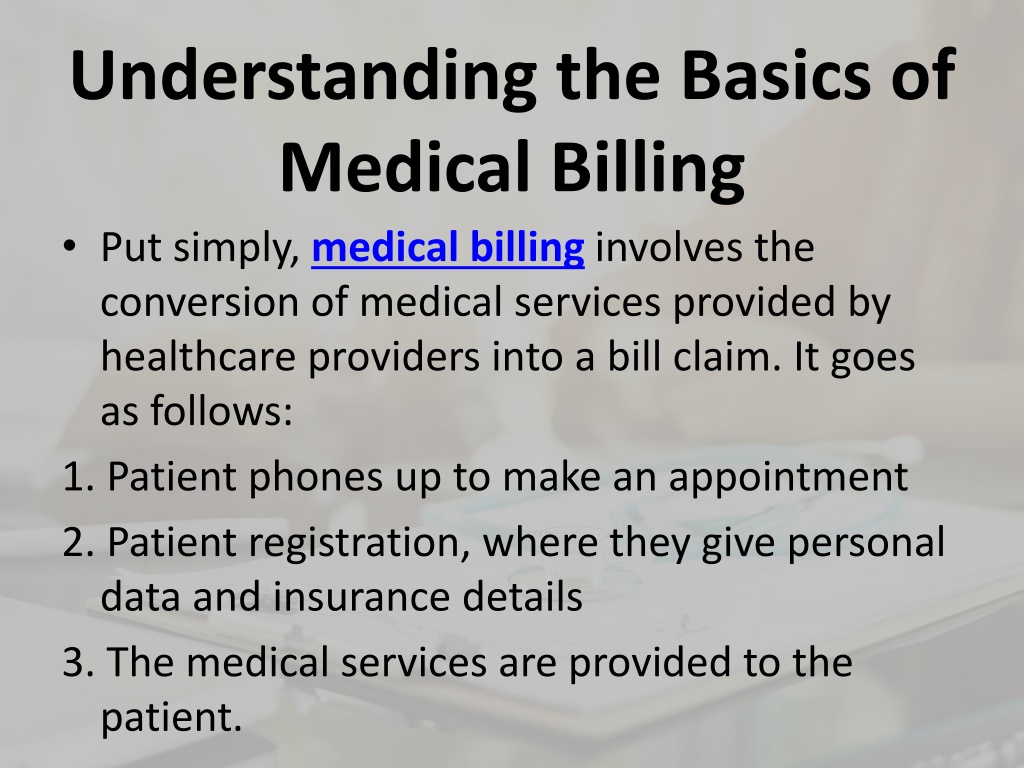 Understanding the Basics of Medical Billing

• Put simply, medical billing involves the conversion of medical services provided by healthcare providers into a bill claim. It goes as follows:

1. Patient phones up to make an appointment

2. Patient registration, where they give personal data and insurance details

3. The medical services are provided to the patient.